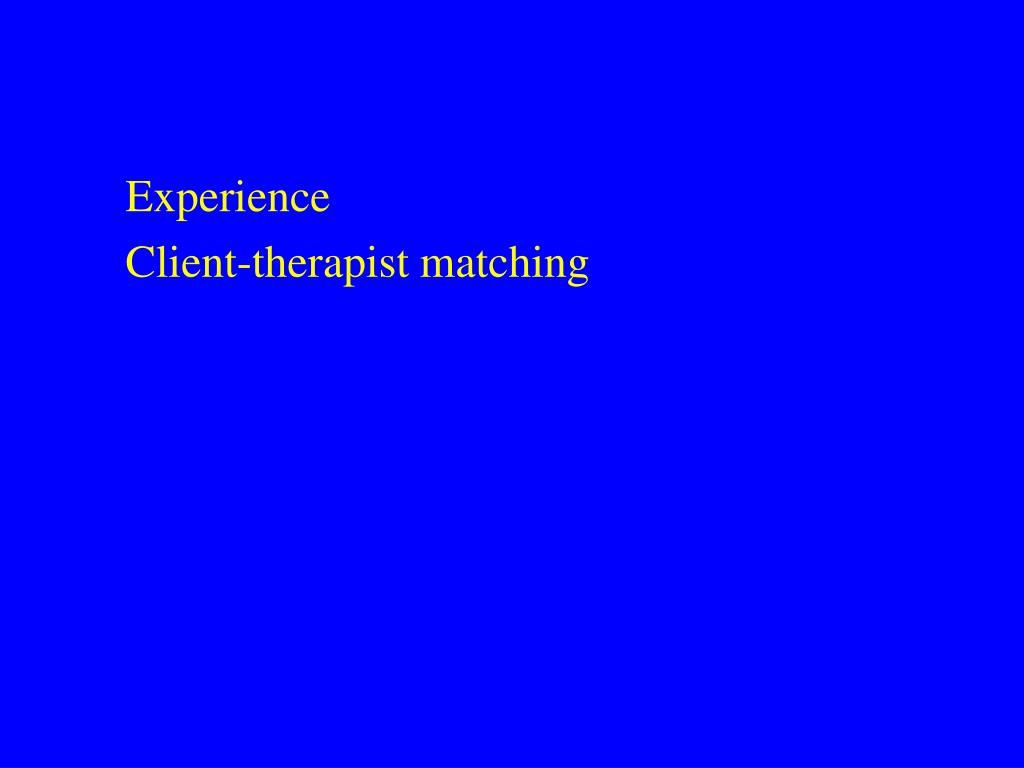 Experience

Client-therapist matching